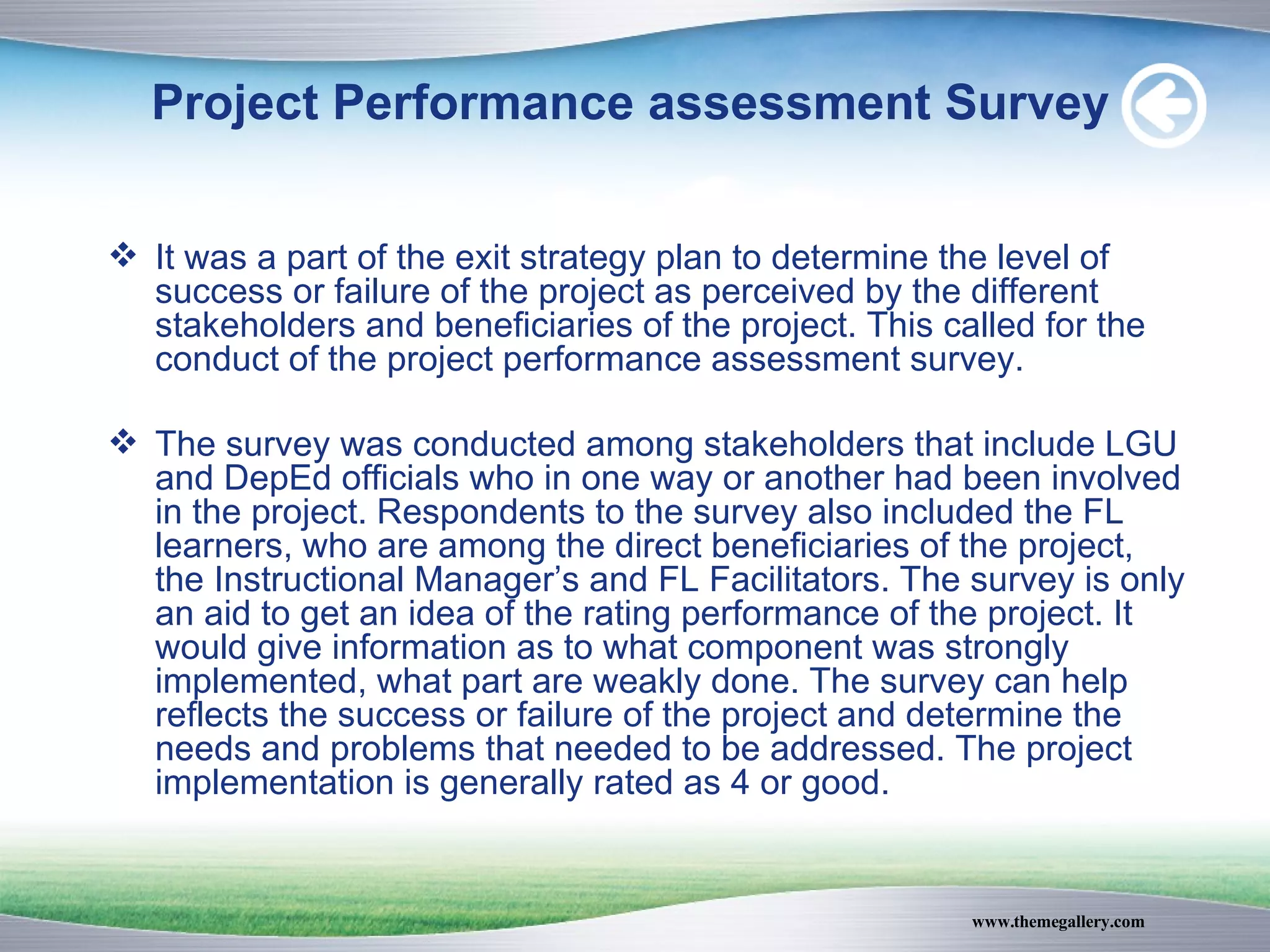 Project Performance assessment Survey

❖ It was a part of the exit strategy plan to determine the level of success or failure of the project as perceived by the different stakeholders and beneficiaries of the project. This called for the conduct of the project performance assessment survey.

❖ The survey was conducted among stakeholders that include LGU and DepEd officials who in one way or another had been involved in the project. Respondents to the survey also included the FL learners, who are among the direct beneficiaries of the project, the Instructional Manager’s and FL Facilitators. The survey is only an aid to get an idea of the rating performance of the project. It would give information as to what component was strongly implemented, what part are weakly done. The survey can help reflects the success or failure of the project and determine the needs and problems that needed to be addressed. The project implementation is generally rated as 4 or good.

www.themegallery.com